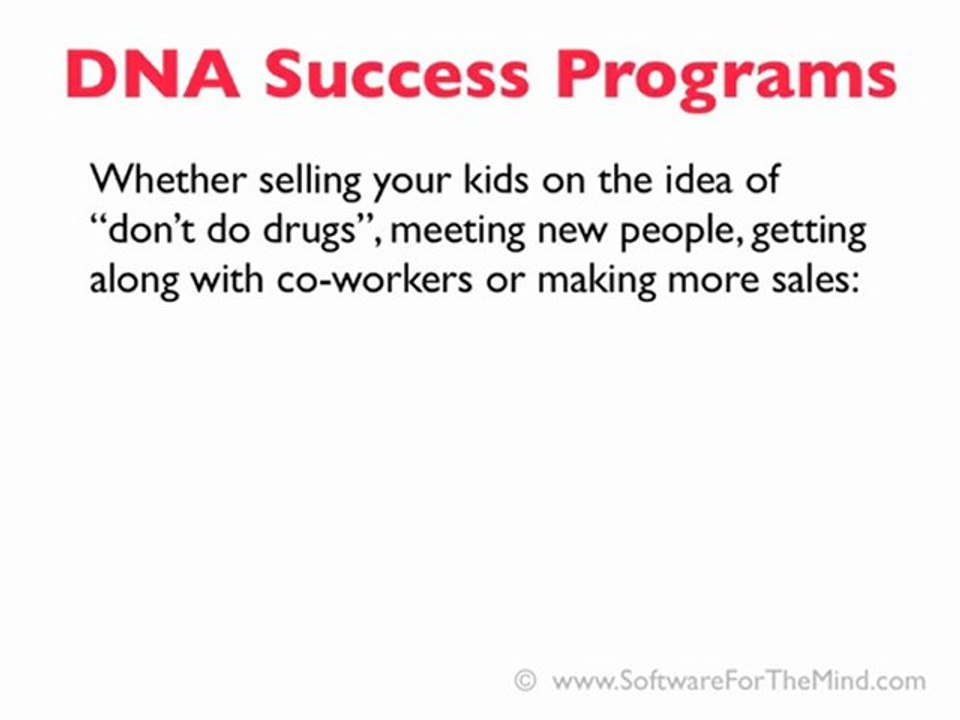 DNA Success Programs

Whether selling your kids on the idea of “don’t do drugs”, meeting new people, getting along with co-workers or making more sales:

© www.SoftwareForTheMind.com